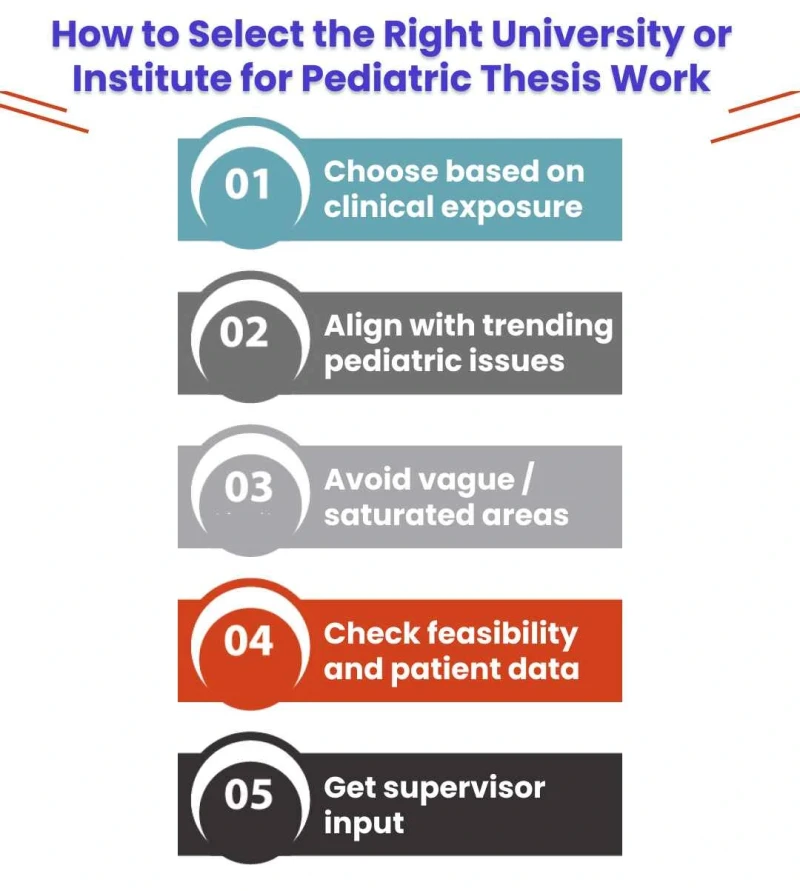 How to Select the Right University or Institute for Pediatric Thesis Work

01 Choose based on clinical exposure

02 Align with trending pediatric issues

03 Avoid vague / saturated areas

04 Check feasibility and patient data

05 Get supervisor input